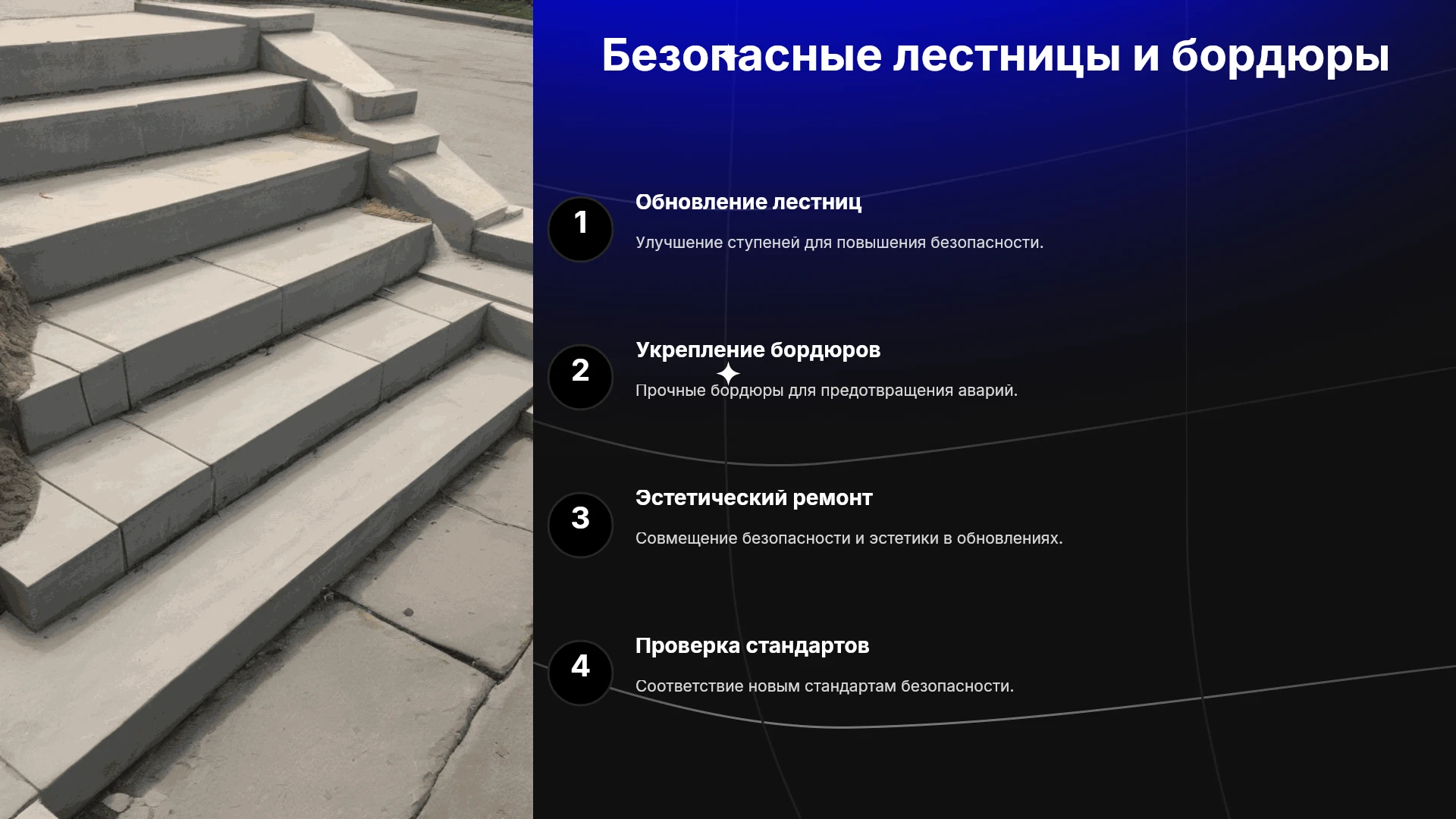 Безопасные лестницы и бордюры

1

Обновление лестниц

Улучшение ступеней для повышения безопасности.

2

Укрепление бордюров

Прочные бордюры для предотвращения аварий.

3

Эстетический ремонт

Совмещение безопасности и эстетики в обновлениях.

4

Проверка стандартов

Соответствие новым стандартам безопасности.